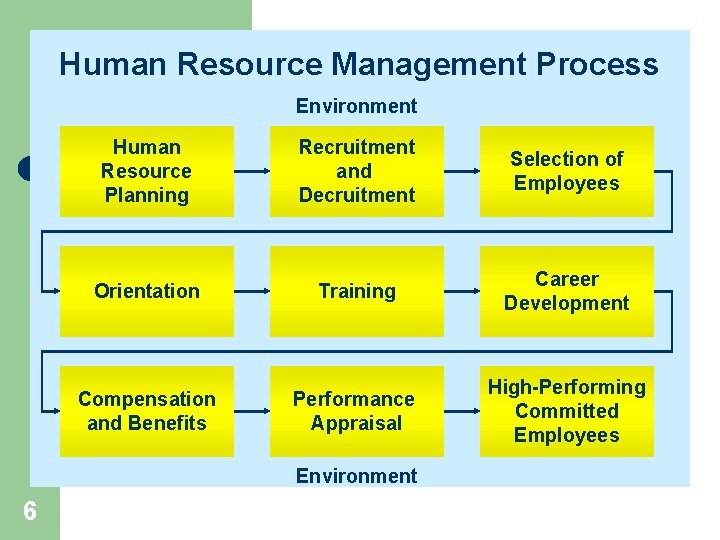 Human Resource Management Process

Environment

Human Resource Planning

Recruitment and Decruitment

Selection of Employees

Orientation

Training

Career Development

Compensation and Benefits

Performance Appraisal

High-Performing Committed Employees

Environment

6